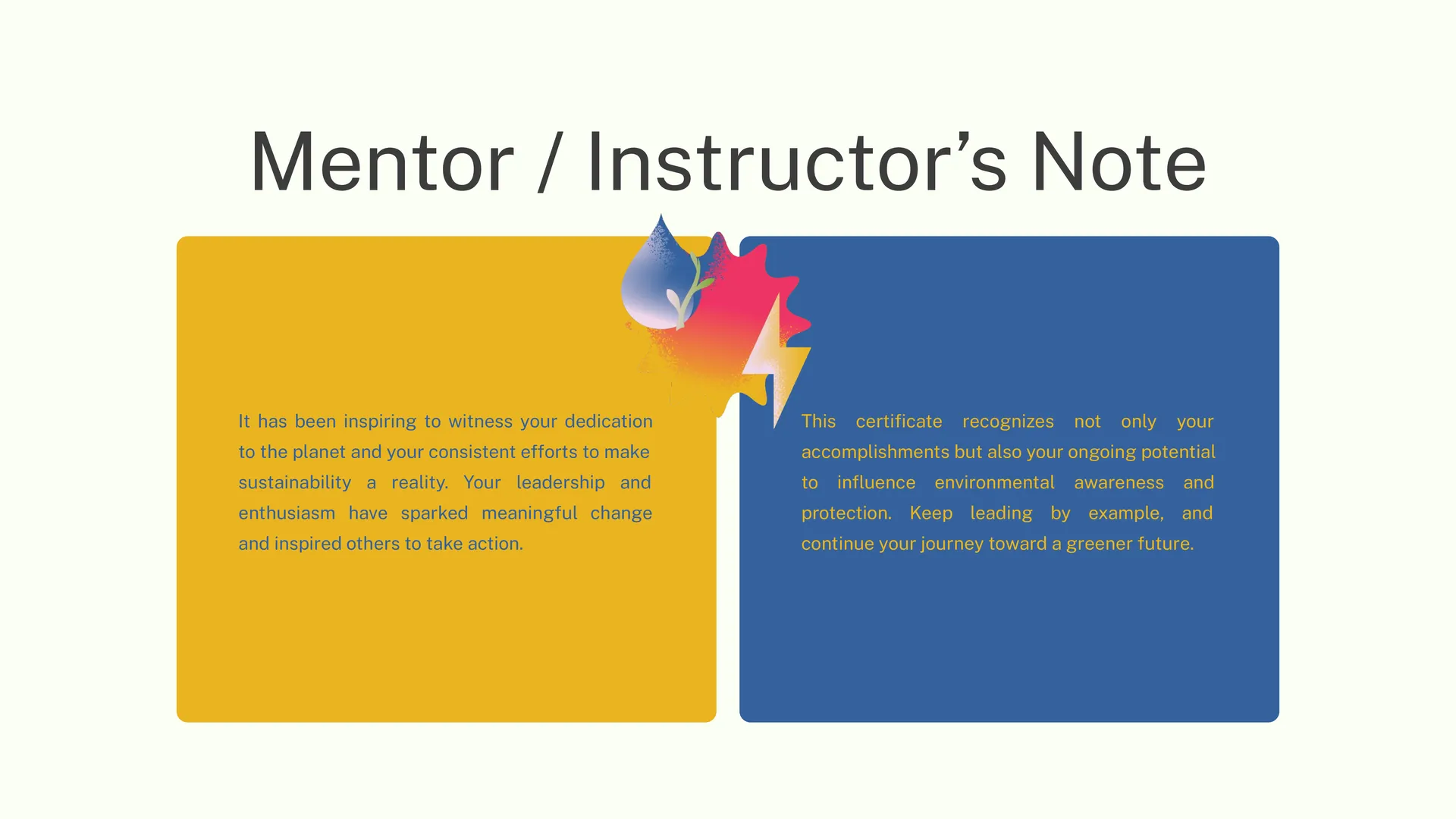 Mentor / Instructor’s Note

It has been inspiring to witness your dedication to the planet and your consistent efforts to make sustainability a reality. Your leadership and enthusiasm have sparked meaningful change and inspired others to take action.

This certificate recognizes not only your accomplishments but also your ongoing potential to influence environmental awareness and protection. Keep leading by example, and continue your journey toward a greener future.